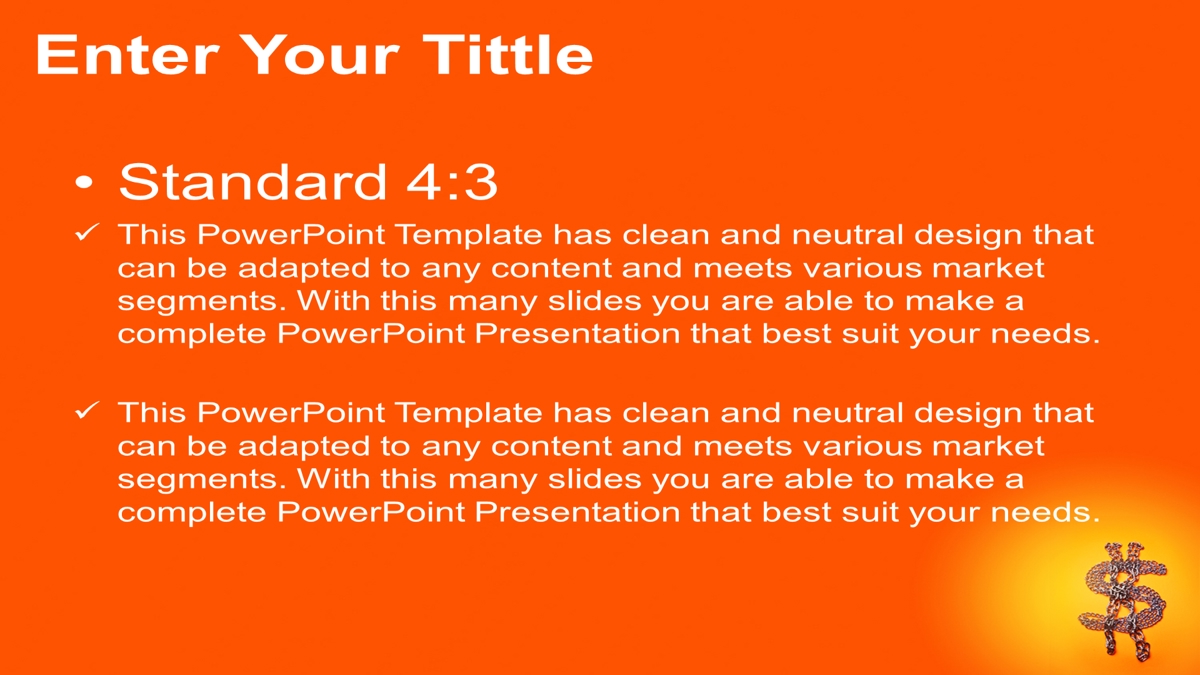 Enter Your Tittle

• Standard 4:3

✓ This PowerPoint Template has clean and neutral design that can be adapted to any content and meets various market segments. With this many slides you are able to make a complete PowerPoint Presentation that best suit your needs.

✓ This PowerPoint Template has clean and neutral design that can be adapted to any content and meets various market segments. With this many slides you are able to make a complete PowerPoint Presentation that best suit your needs.